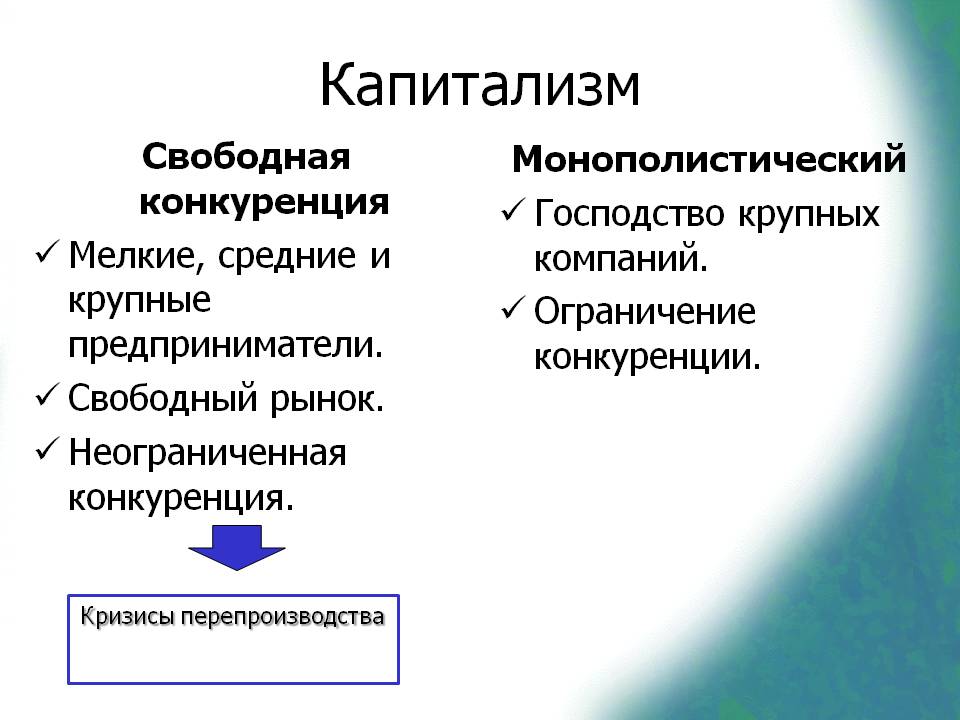 Капитализм

Свободная конкуренция

✓ Мелкие, средние и крупные предприниматели.

✓ Свободный рынок.

✓ Неограниченная конкуренция.

Кризисы перепроизводства

Монополистический

✓ Господство крупных компаний.

✓ Ограничение конкуренции.